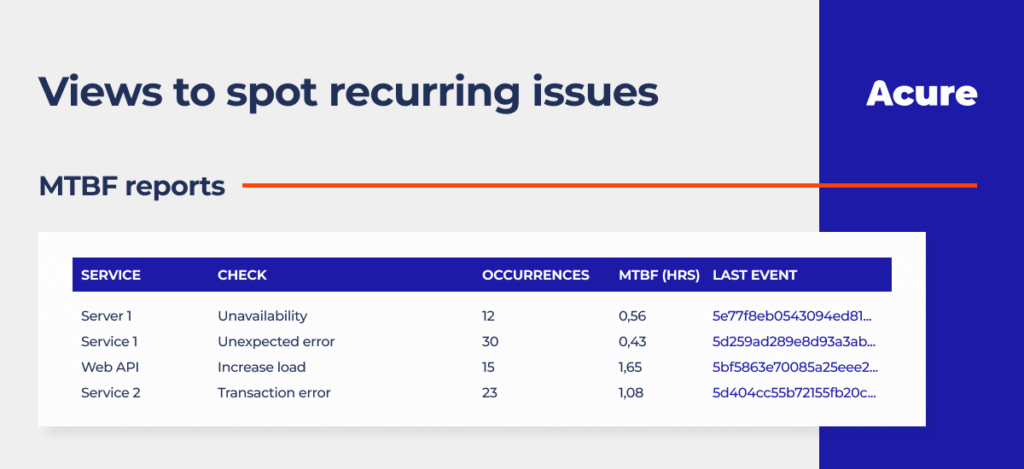 Views to spot recurring issues

Acure

MTBF reports

| SERVICE | CHECK | OCCURRENCES | MTBF (HRS) | LAST EVENT |
|---|---|---|---|---|
| Server 1 | Unavailability | 12 | 0,56 | 5e77f8eb0543094ed81... |
| Service 1 | Unexpected error | 30 | 0,43 | 5d259ad289e8d93a3ab... |
| Web API | Increase load | 15 | 1,65 | 5bf5863e70085a25eee2... |
| Service 2 | Transaction error | 23 | 1,08 | 5d404cc55b72155fb20c... |